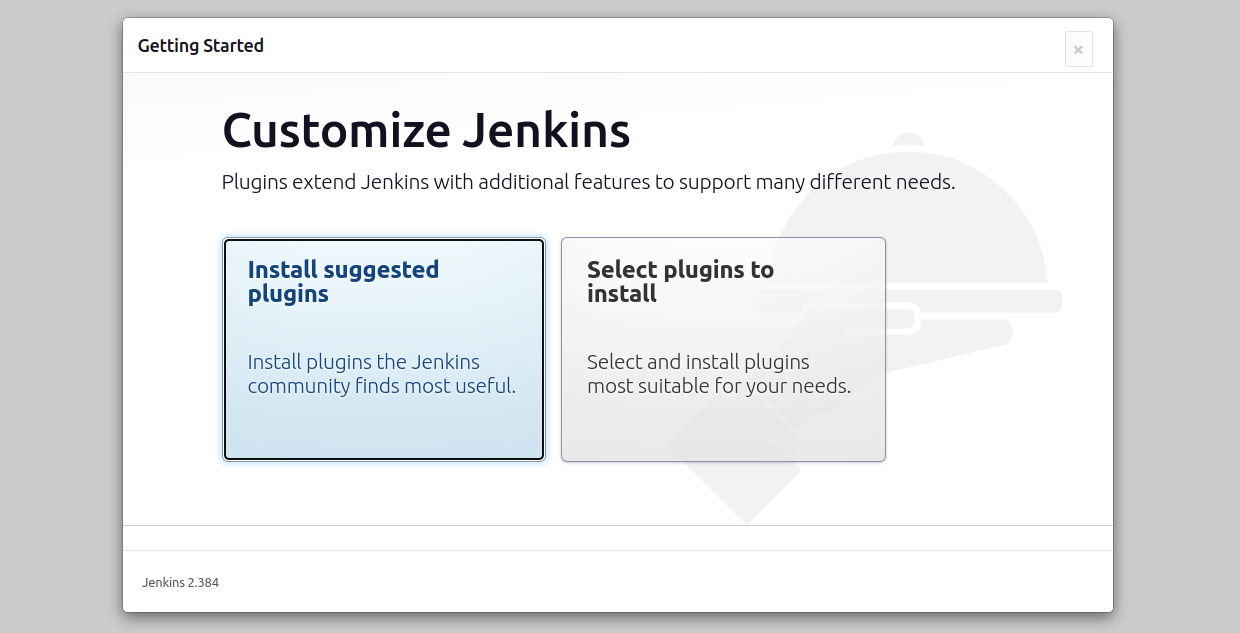 Getting Started

×

Customize Jenkins

Plugins extend Jenkins with additional features to support many different needs.

Install suggested plugins

Install plugins the Jenkins community finds most useful.

Select plugins to install

Select and install plugins most suitable for your needs.

Jenkins 2.384